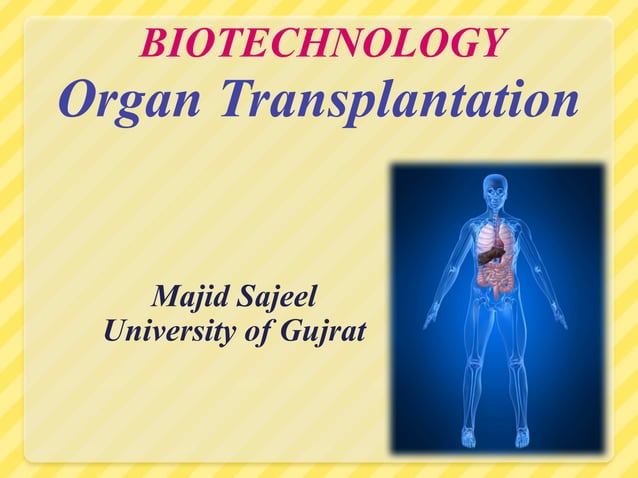 BIOTECHNOLOGY
Organ Transplantation

Majid Sajeel
University of Gujrat